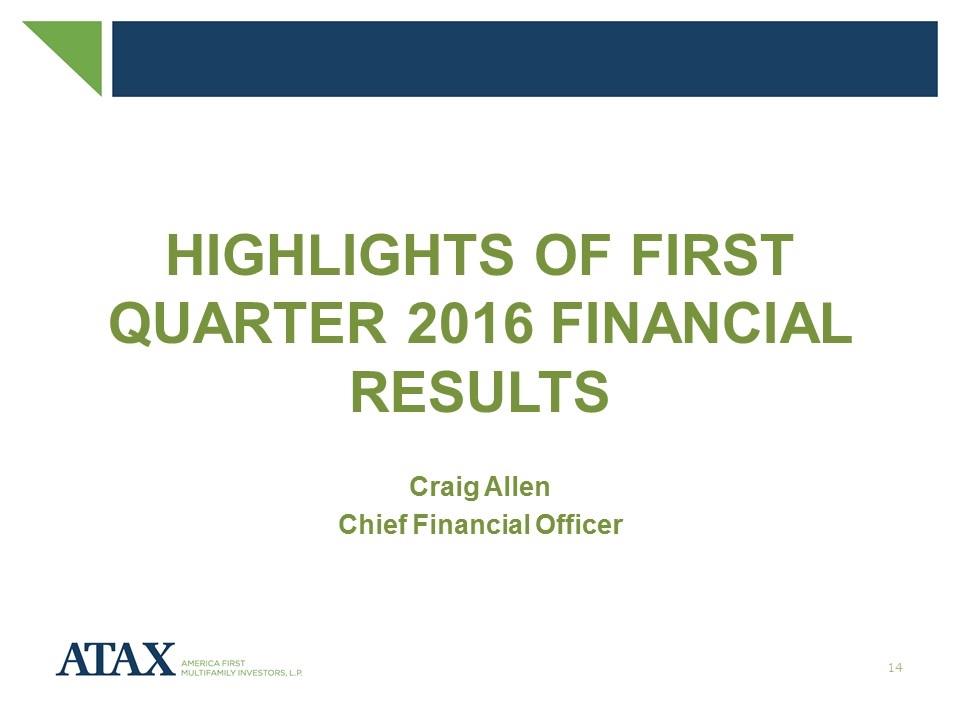 HIGHLIGHTS OF FIRST QUARTER 2016 FINANCIAL RESULTS

Craig Allen
Chief Financial Officer

ATAX AMERICA FIRST MULTIFAMILY INVESTORS, L.P.

14